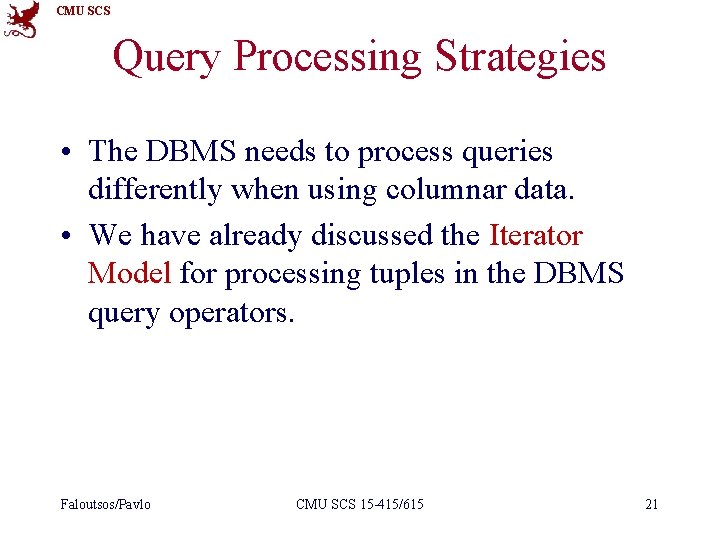 CMU SCS

Query Processing Strategies

• The DBMS needs to process queries differently when using columnar data.

• We have already discussed the Iterator Model for processing tuples in the DBMS query operators.

Faloutsos/Pavlo

CMU SCS 15-415/615

21